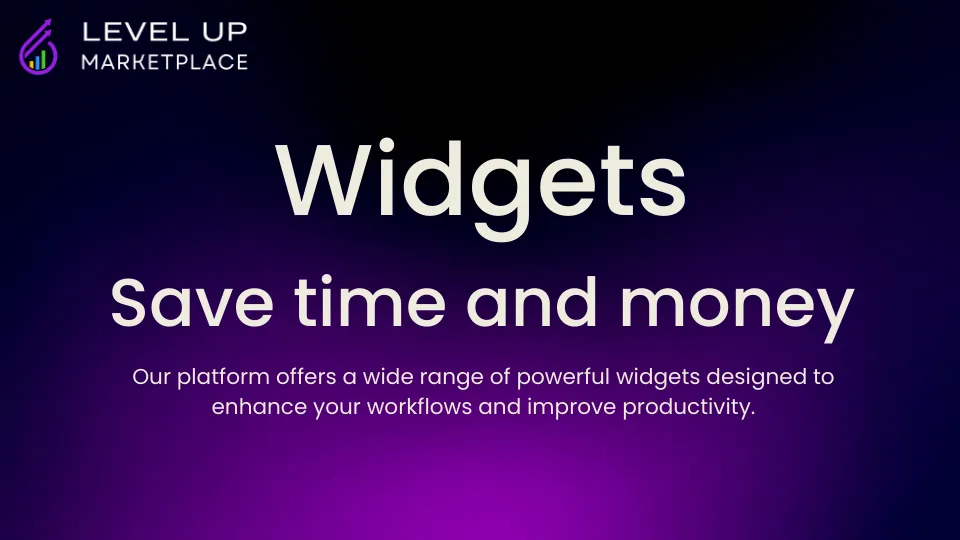 LEVEL UP
MARKETPLACE

Widgets

Save time and money

Our platform offers a wide range of powerful widgets designed to enhance your workflows and improve productivity.